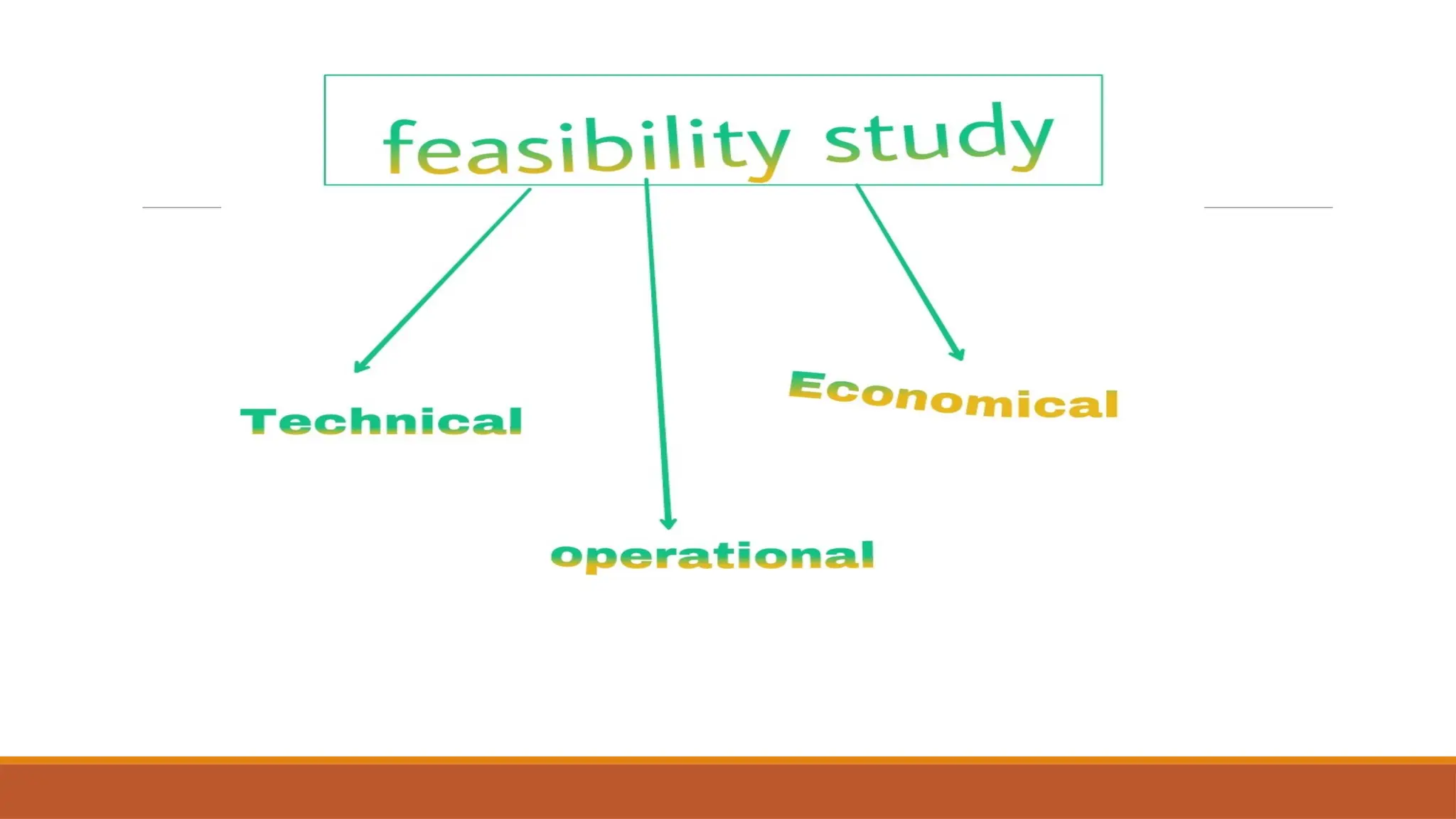 feasibility study

Technical

operational

Economical